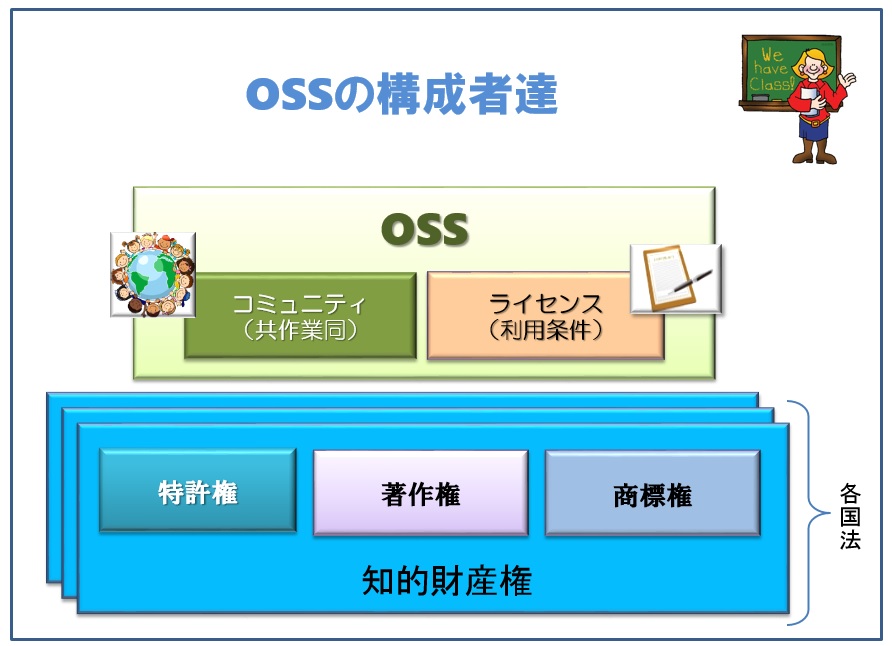 OSSの構成者達

We have Class!

OSS

コミュニティ
（共作業同）

ライセンス
（利用条件）

特許権

著作権

商標権

知的財産権

各国法